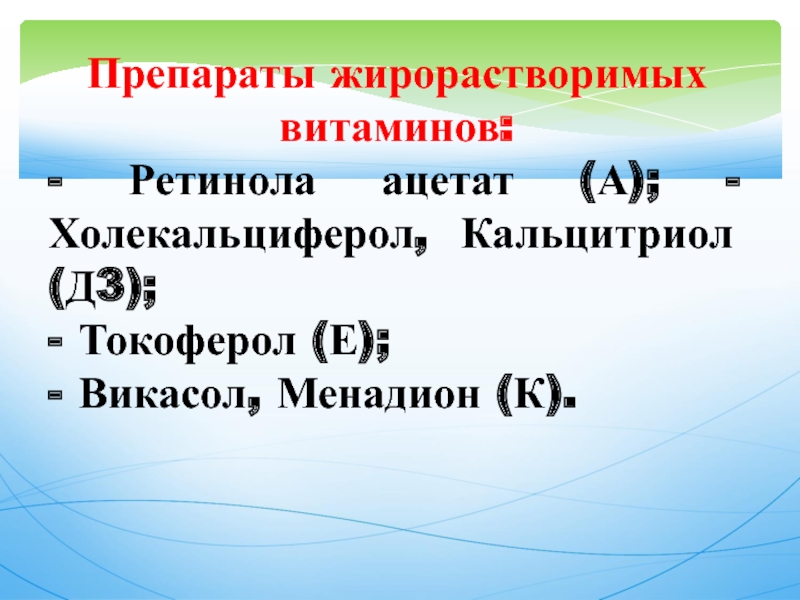 Препараты жирорастворимых витаминов:

- Ретинола ацетат (А); - Холекальциферол, Кальцитриол (Д3);

- Токоферол (Е);

- Викасол, Менадион (К).